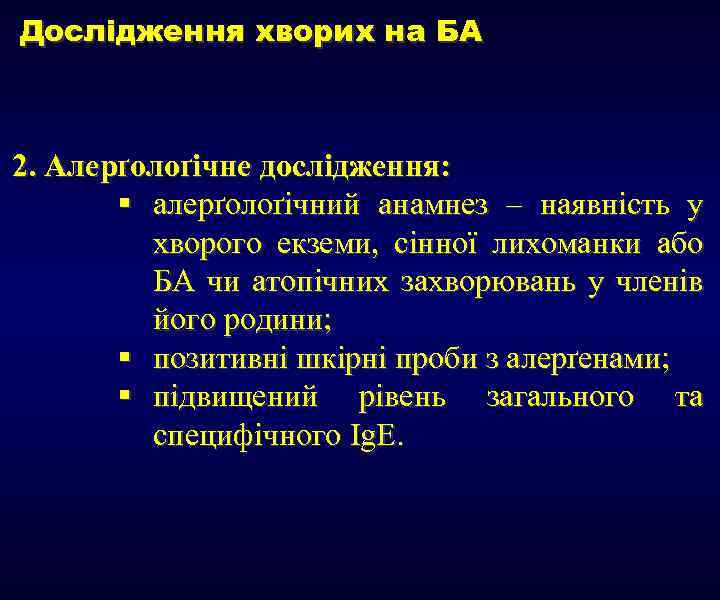 Дослідження хворих на БА

2. Алерґолоґічне дослідження:
▪ алерґолоґічний анамнез – наявність у хворого екземи, сінної лихоманки або БА чи атопічних захворювань у членів його родини;
▪ позитивні шкірні проби з алерґенами;
▪ підвищений рівень загального та специфічного IgE.